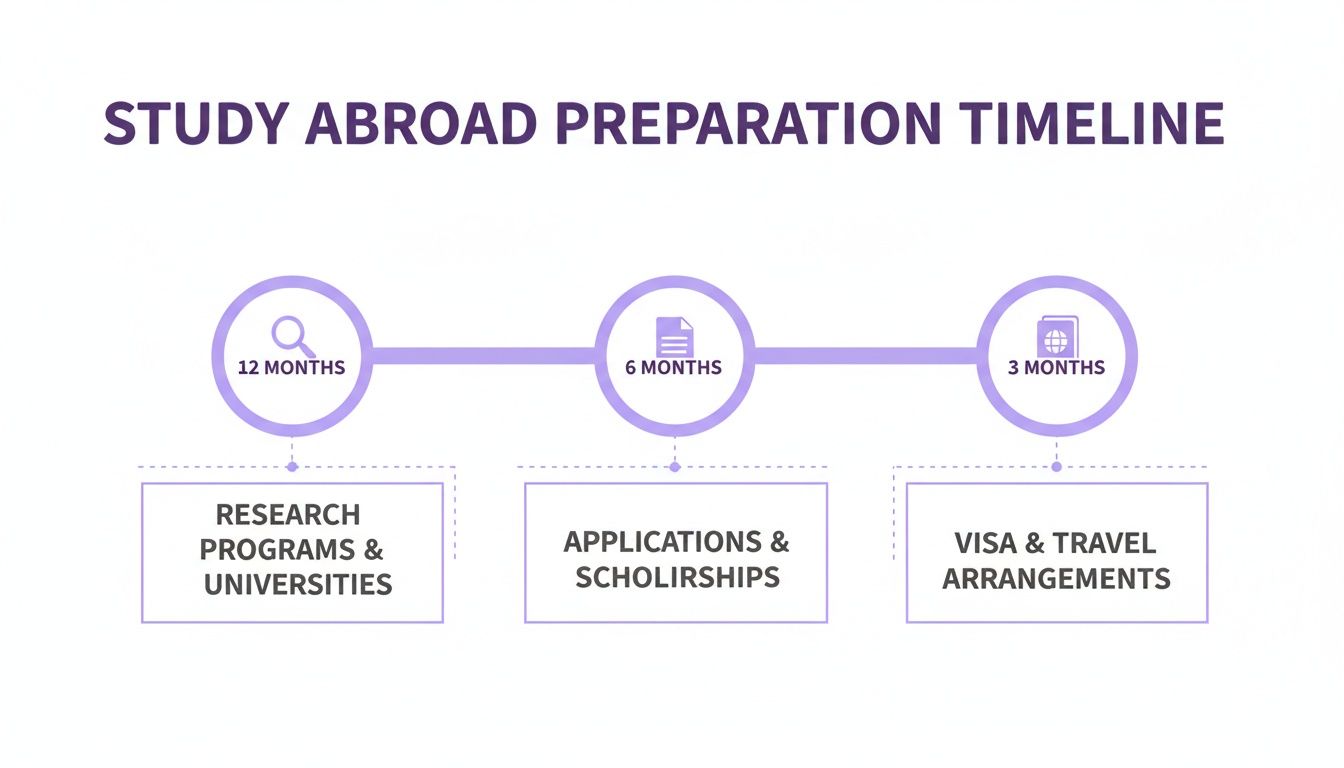 STUDY ABROAD PREPARATION TIMELINE

12 MONTHS

6 MONTHS

3 MONTHS

RESEARCH PROGRAMS & UNIVERSITIES

APPLICATIONS & SCHOLIRSHIPS

VISA & TRAVEL ARRANGEMENTS